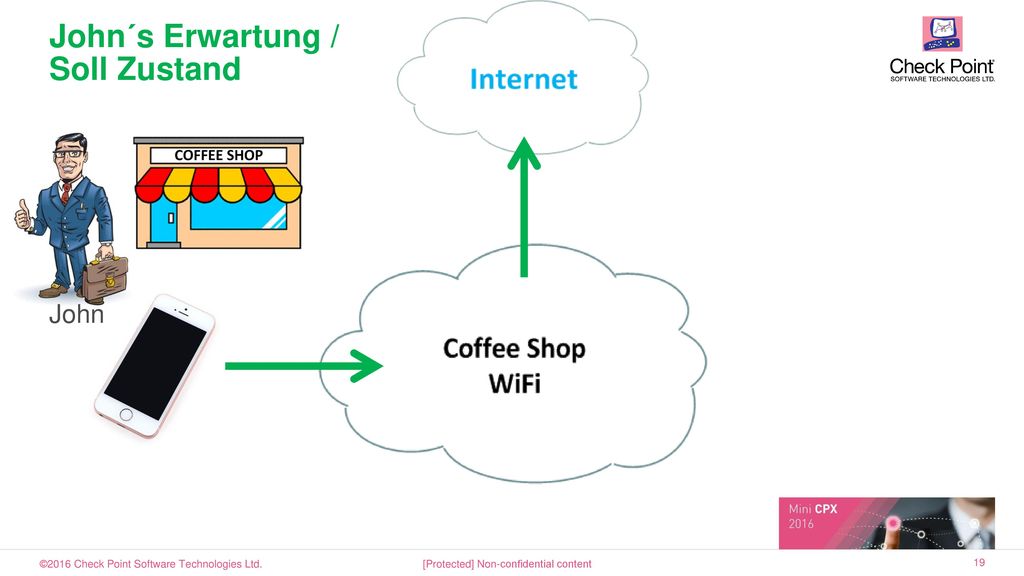 John´s Erwartung / Soll Zustand

Internet

Check Point
SOFTWARE TECHNOLOGIES LTD.

COFFEE SHOP

John

Coffee Shop
WiFi

Mini CPX
2016

©2016 Check Point Software Technologies Ltd.

[Protected] Non-confidential content

19